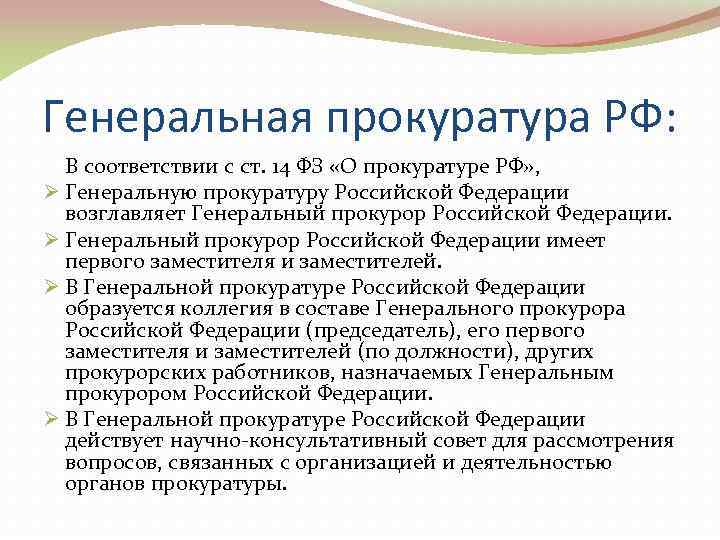 Генеральная прокуратура РФ:

В соответствии с ст. 14 ФЗ «О прокуратуре РФ»,

➢ Генеральную прокуратуру Российской Федерации возглавляет Генеральный прокурор Российской Федерации.

➢ Генеральный прокурор Российской Федерации имеет первого заместителя и заместителей.

➢ В Генеральной прокуратуре Российской Федерации образуется коллегия в составе Генерального прокурора Российской Федерации (председатель), его первого заместителя и заместителей (по должности), других прокурорских работников, назначаемых Генеральным прокурором Российской Федерации.

➢ В Генеральной прокуратуре Российской Федерации действует научно-консультативный совет для рассмотрения вопросов, связанных с организацией и деятельностью органов прокуратуры.